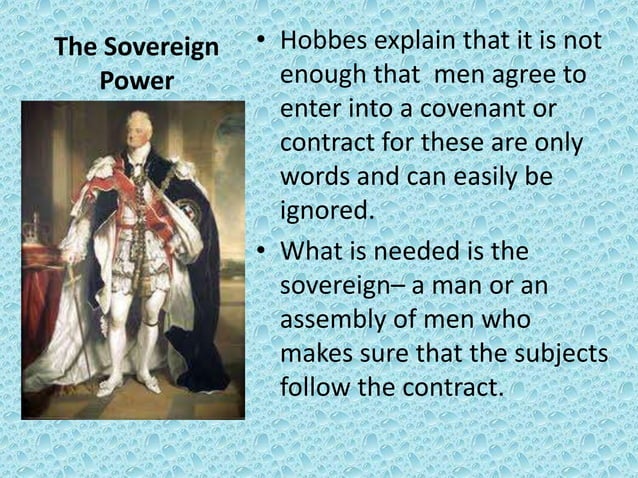 The Sovereign Power

• Hobbes explain that it is not enough that men agree to enter into a covenant or contract for these are only words and can easily be ignored.

• What is needed is the sovereign– a man or an assembly of men who makes sure that the subjects follow the contract.